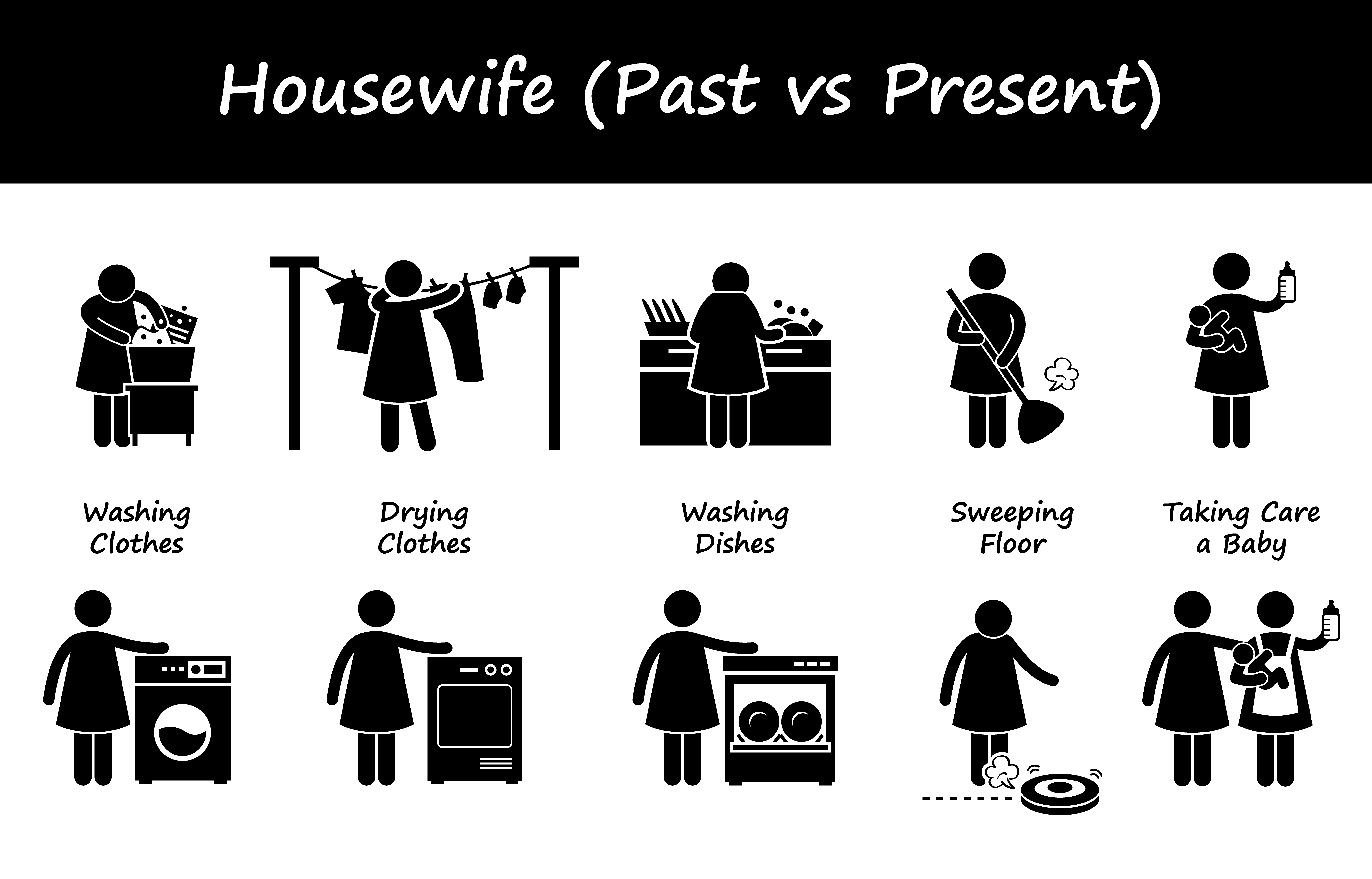 Housewife (Past vs Present)

Washing Clothes

Drying Clothes

Washing Dishes

Sweeping Floor

Taking Care a Baby